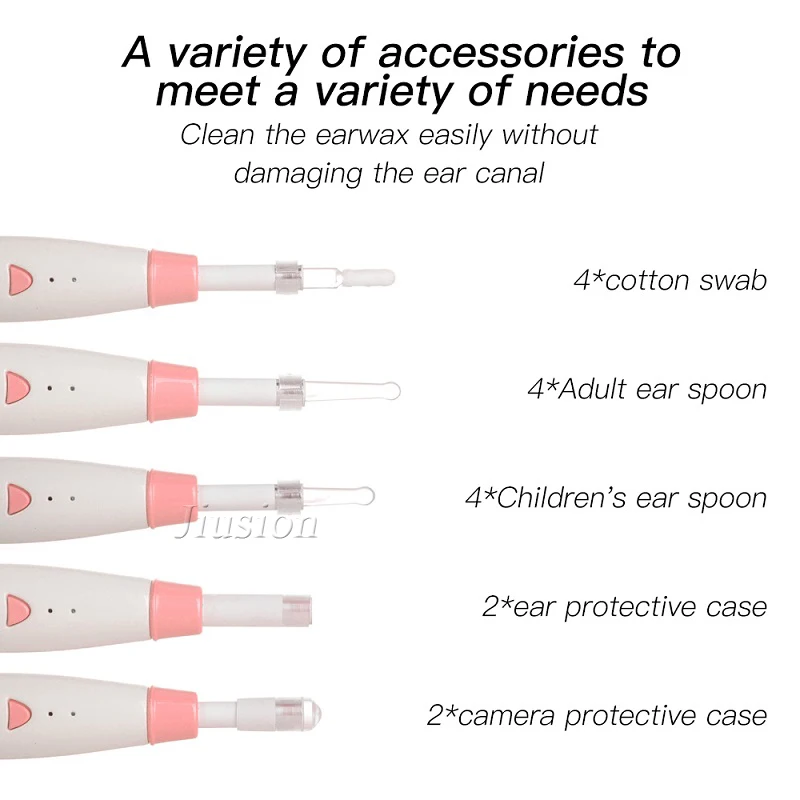 A variety of accessories to meet a variety of needs

Clean the earwax easily without damaging the ear canal

4*cotton swab

4*Adult ear spoon

4*Children's ear spoon

Jiusion

2*ear protective case

2*camera protective case